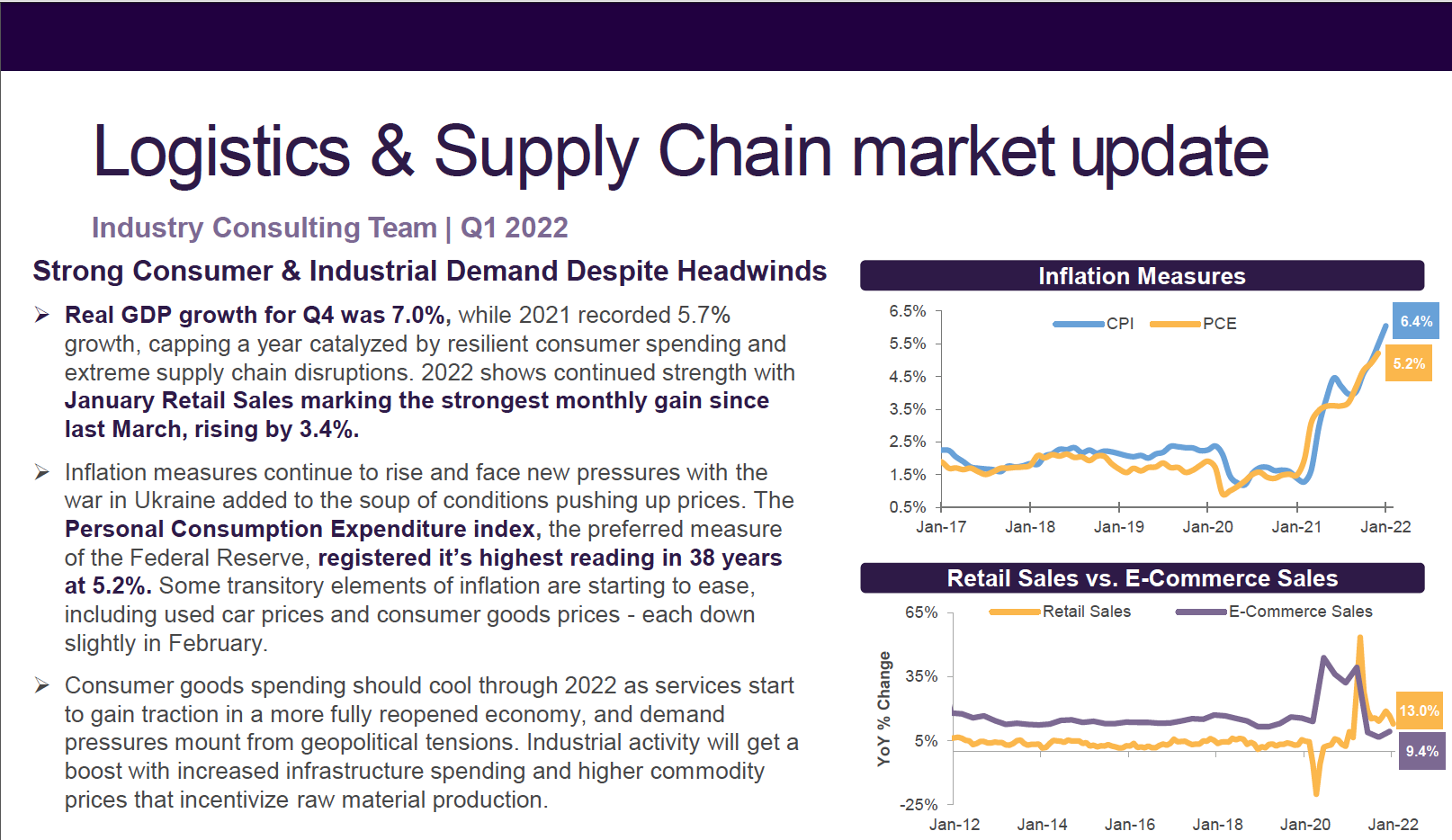 Logistics & Supply Chain market update

Industry Consulting Team | Q1 2022

Strong Consumer & Industrial Demand Despite Headwinds

➢ Real GDP growth for Q4 was 7.0%, while 2021 recorded 5.7% growth, capping a year catalyzed by resilient consumer spending and extreme supply chain disruptions. 2022 shows continued strength with January Retail Sales marking the strongest monthly gain since last March, rising by 3.4%.

➢ Inflation measures continue to rise and face new pressures with the war in Ukraine added to the soup of conditions pushing up prices. The Personal Consumption Expenditure index, the preferred measure of the Federal Reserve, registered it's highest reading in 38 years at 5.2%. Some transitory elements of inflation are starting to ease, including used car prices and consumer goods prices - each down slightly in February.

➢ Consumer goods spending should cool through 2022 as services start to gain traction in a more fully reopened economy, and demand pressures mount from geopolitical tensions. Industrial activity will get a boost with increased infrastructure spending and higher commodity prices that incentivize raw material production.

Inflation Measures

CPI PCE

6.5%
5.5%
4.5%
3.5%
2.5%
1.5%
0.5%

6.4%
5.2%

Jan-17 Jan-18 Jan-19 Jan-20 Jan-21 Jan-22

Retail Sales vs. E-Commerce Sales

Retail Sales E-Commerce Sales

YoY % Change

65%
35%
5%
-25%

13.0%
9.4%

Jan-12 Jan-14 Jan-16 Jan-18 Jan-20 Jan-22